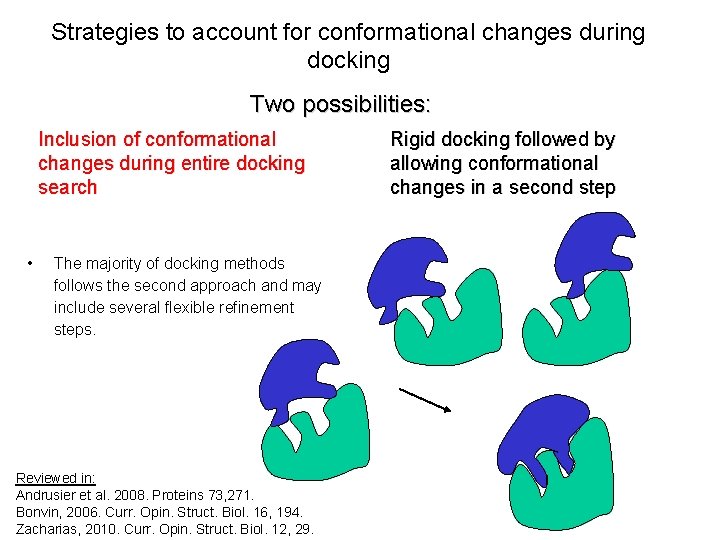 Strategies to account for conformational changes during docking

Two possibilities:

Inclusion of conformational changes during entire docking search

Rigid docking followed by allowing conformational changes in a second step

• The majority of docking methods follows the second approach and may include several flexible refinement steps.

Reviewed in:
Andrusier et al. 2008. Proteins 73,271.
Bonvin, 2006. Curr. Opin. Struct. Biol. 16, 194.
Zacharias, 2010. Curr. Opin. Struct. Biol. 12, 29.